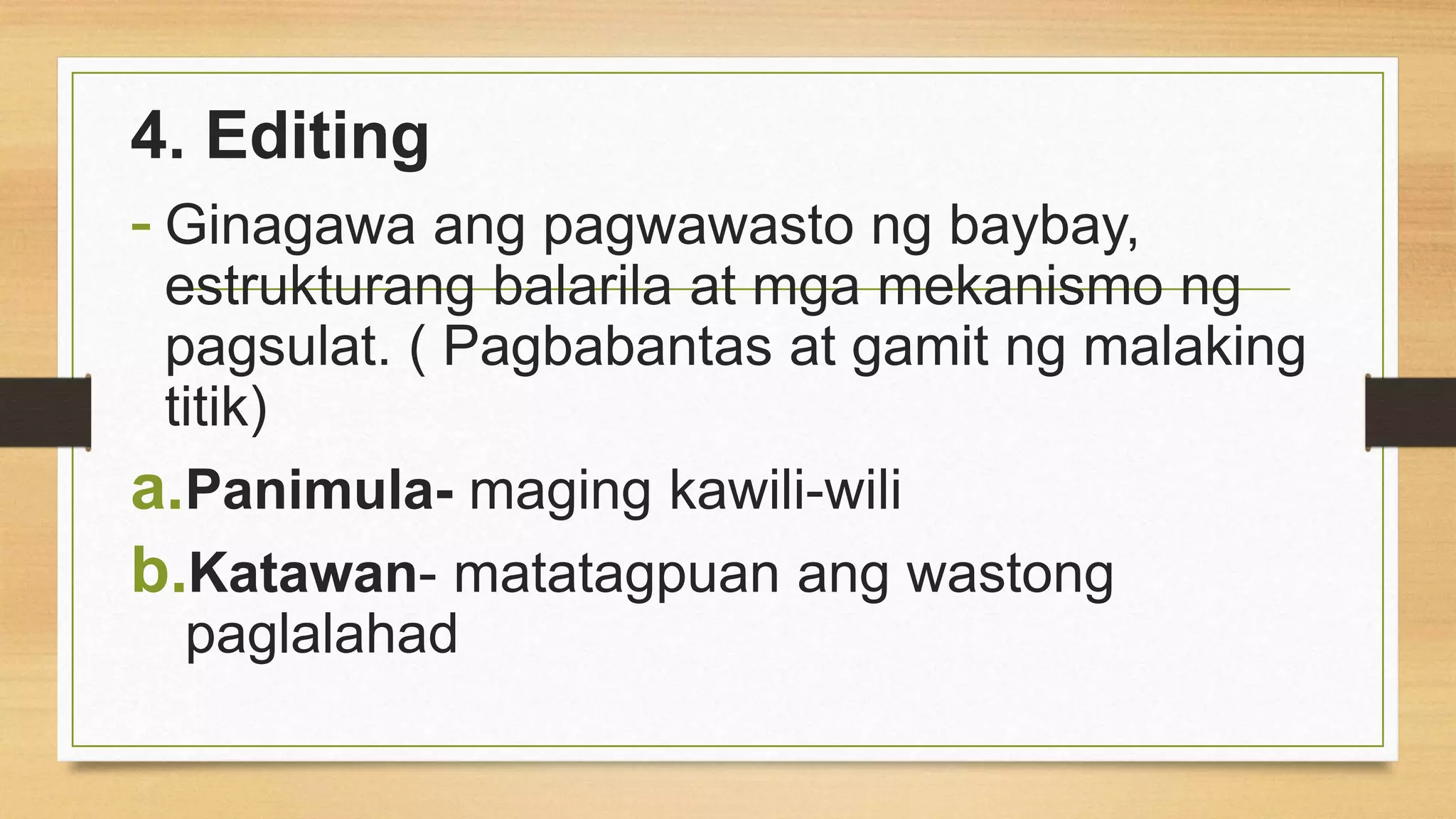 4. Editing

- Ginagawa ang pagwawasto ng baybay, estrukturang balarila at mga mekanismo ng pagsulat. ( Pagbabantas at gamit ng malaking titik)

a. Panimula- maging kawili-wili

b. Katawan- matatagpuan ang wastong paglalahad